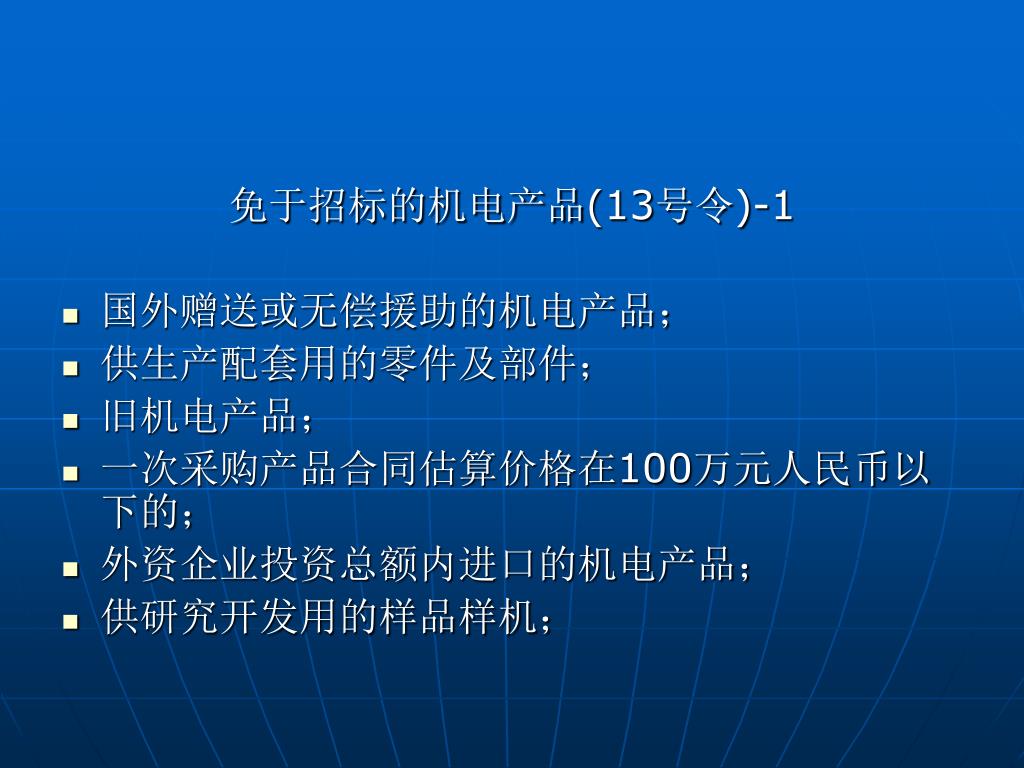 免于招标的机电产品(13号令)-1

- 国外赠送或无偿援助的机电产品；
- 供生产配套用的零件及部件；
- 旧机电产品；
- 一次采购产品合同估算价格在100万元人民币以下的；
- 外资企业投资总额内进口的机电产品；
- 供研究开发用的样品样机；